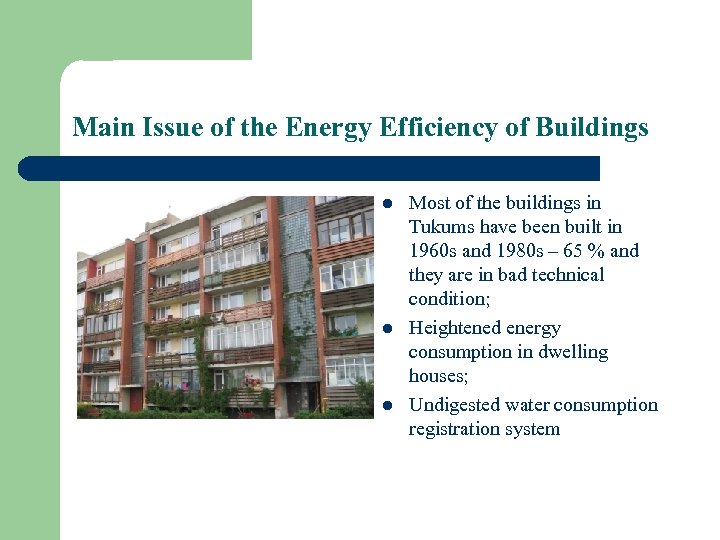 Main Issue of the Energy Efficiency of Buildings

- Most of the buildings in Tukums have been built in 1960s and 1980s – 65 % and they are in bad technical condition;
- Heightened energy consumption in dwelling houses;
- Undigested water consumption registration system